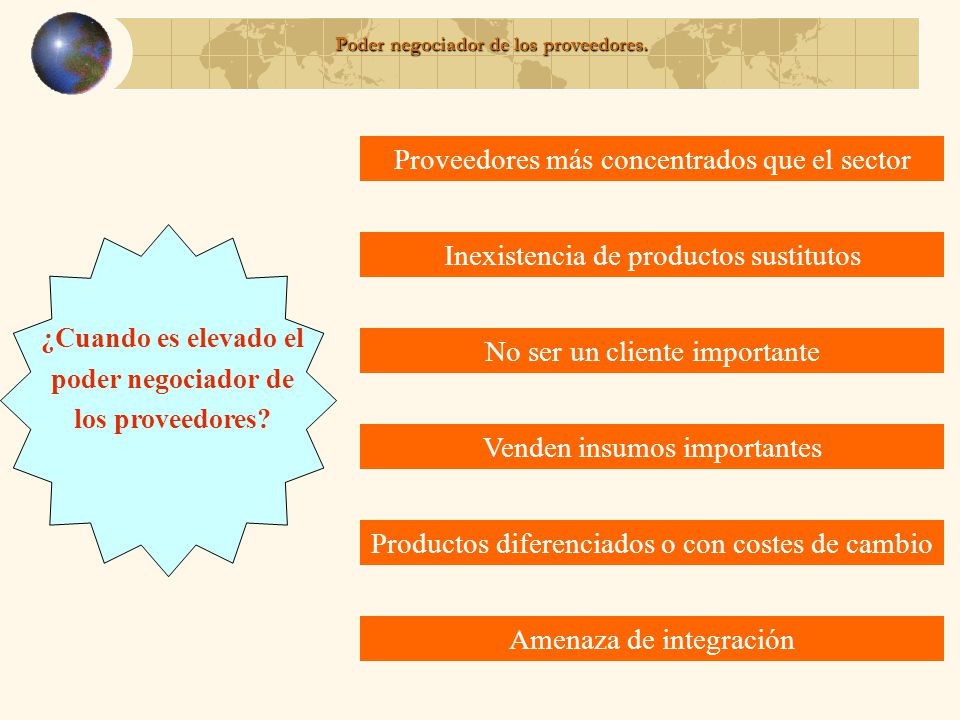 Poder negociador de los proveedores.

¿Cuando es elevado el poder negociador de los proveedores?

Proveedores más concentrados que el sector

Inexistencia de productos sustitutos

No ser un cliente importante

Venden insumos importantes

Productos diferenciados o con costes de cambio

Amenaza de integración